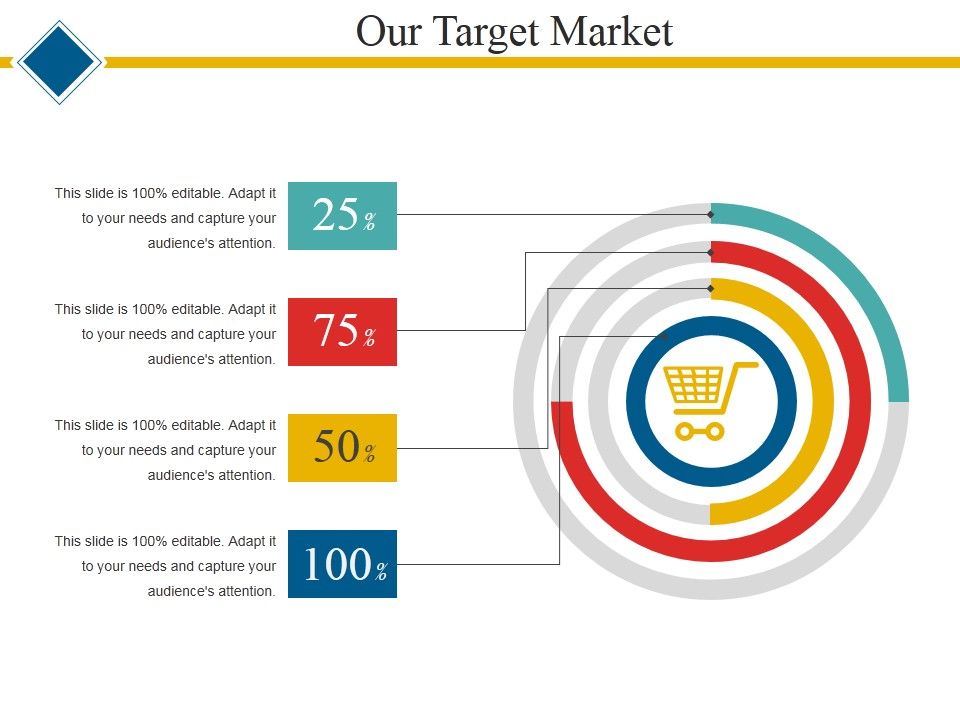 Our Target Market

This slide is 100% editable. Adapt it to your needs and capture your audience's attention.

25%

This slide is 100% editable. Adapt it to your needs and capture your audience's attention.

75%

This slide is 100% editable. Adapt it to your needs and capture your audience's attention.

50%

This slide is 100% editable. Adapt it to your needs and capture your audience's attention.

100%